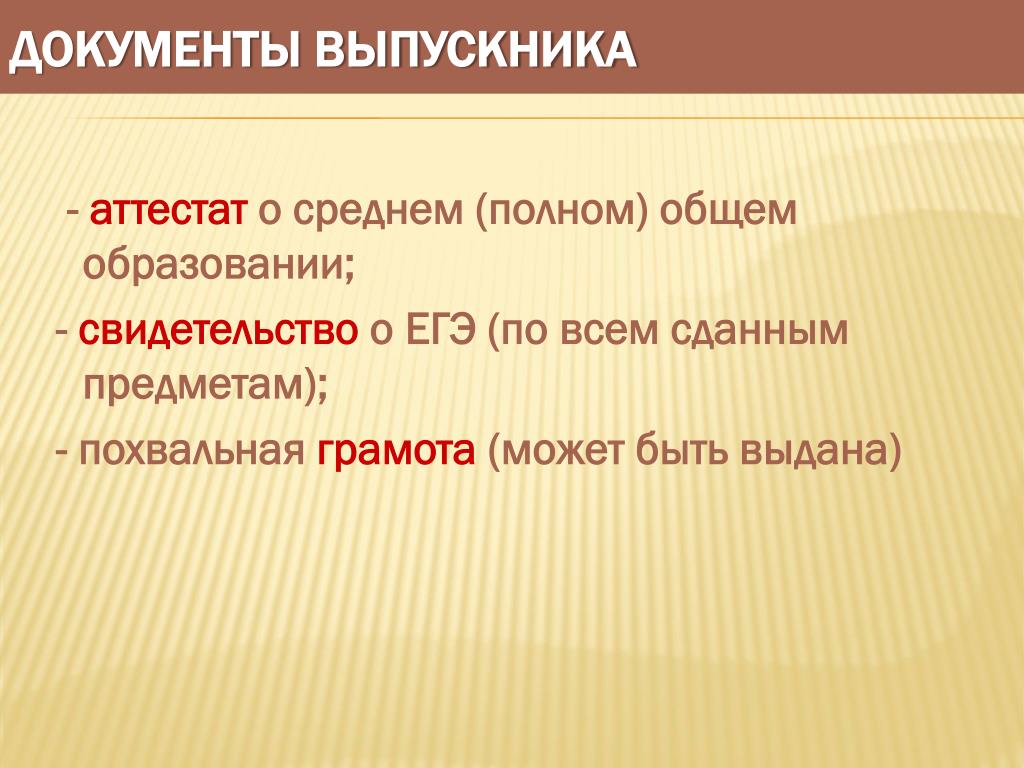 ДОКУМЕНТЫ ВЫПУСКНИКА

- аттестат о среднем (полном) общем образовании;

- свидетельство о ЕГЭ (по всем сданным предметам);

- похвальная грамота (может быть выдана)